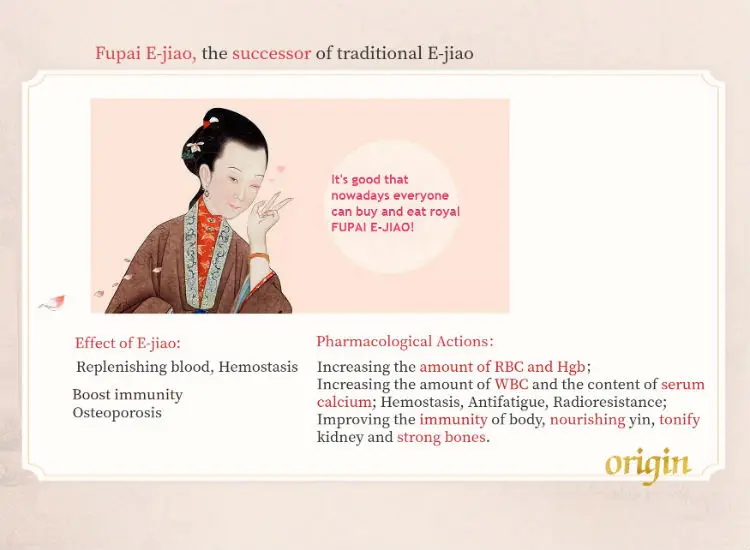 Fupai E-jiao, the successor of traditional E-jiao

It's good that nowadays everyone can buy and eat royal FUPAI E-JIAO!

Effect of E-jiao:
Replenishing blood, Hemostasis
Boost immunity
Osteoporosis

Pharmacological Actions:
Increasing the amount of RBC and Hgb;
Increasing the amount of WBC and the content of serum calcium; Hemostasis, Antifatigue, Radioresistance;
Improving the immunity of body, nourishing yin, tonify kidney and strong bones.

origin